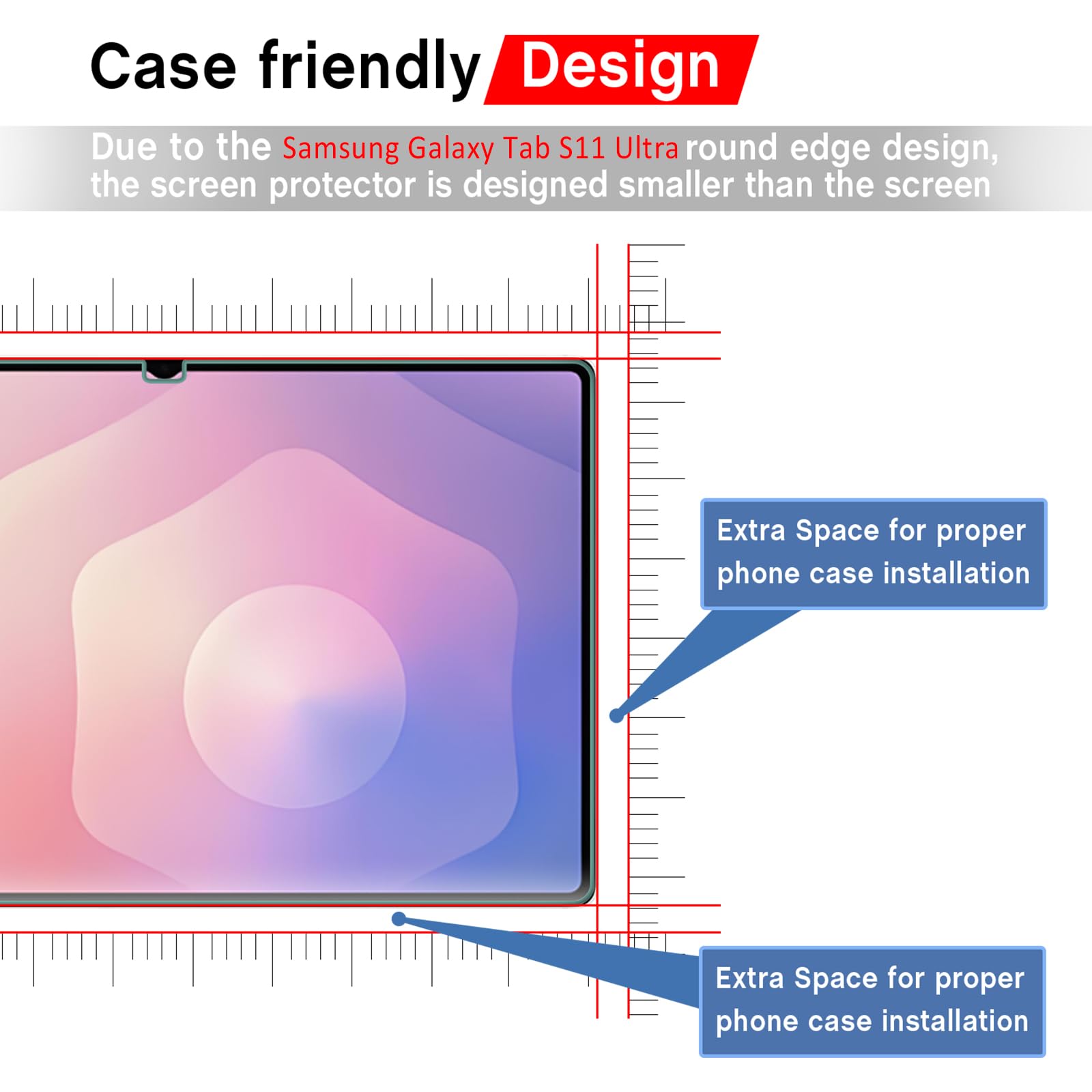 Case friendly Design

Due to the Samsung Galaxy Tab S11 Ultra round edge design, the screen protector is designed smaller than the screen

Extra Space for proper phone case installation

Extra Space for proper phone case installation